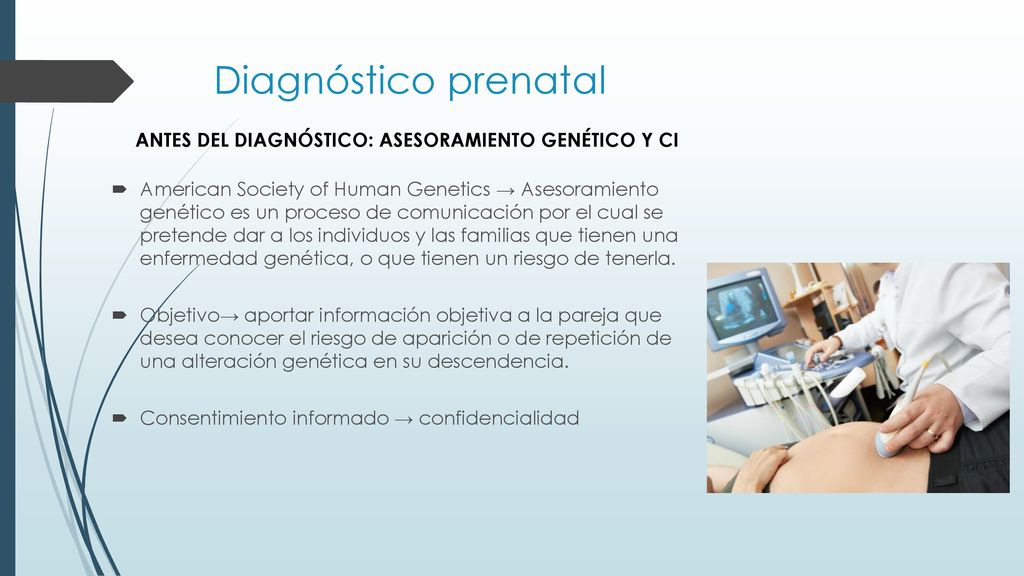 Diagnóstico prenatal

ANTES DEL DIAGNÓSTICO: ASESORAMIENTO GENÉTICO Y CI

American Society of Human Genetics → Asesoramiento genético es un proceso de comunicación por el cual se pretende dar a los individuos y las familias que tienen una enfermedad genética, o que tienen un riesgo de tenerla.

Objetivo→ aportar información objetiva a la pareja que desea conocer el riesgo de aparición o de repetición de una alteración genética en su descendencia.

Consentimiento informado → confidencialidad